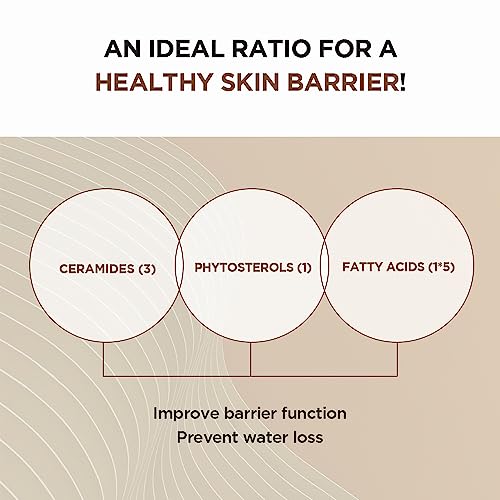 AN IDEAL RATIO FOR A
HEALTHY SKIN BARRIER!

CERAMIDES (3)

PHYTOSTEROLS (1)

FATTY ACIDS (1*5)

Improve barrier function
Prevent water loss